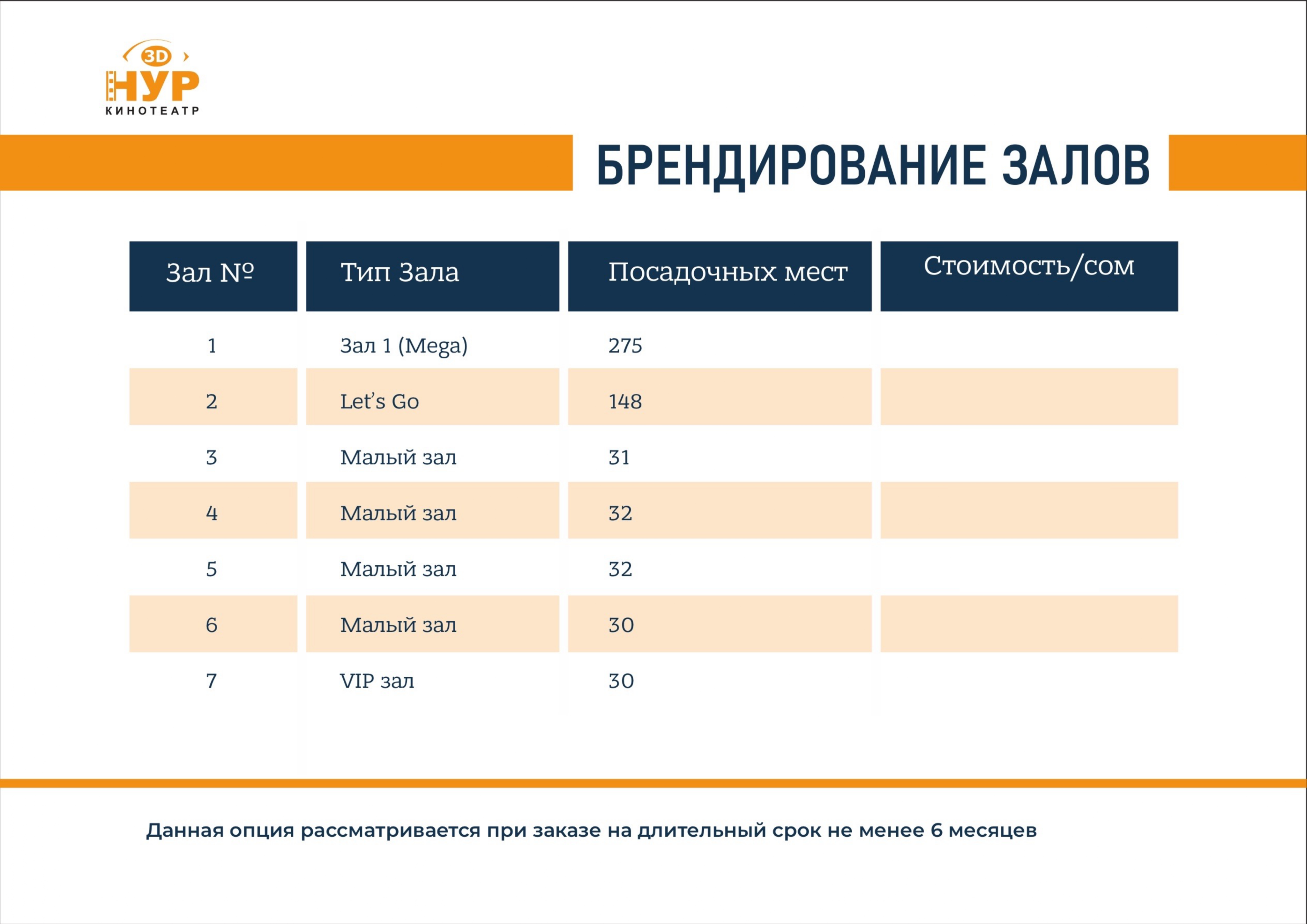 3D
НУР
КИНОТЕАТР

БРЕНДИРОВАНИЕ ЗАЛОВ

| Зал № | Тип Зала | Посадочных мест | Стоимость/сом |
|---|---|---|---|
| 1 | Зал 1 (Mega) | 275 | |
| 2 | Let's Go | 148 | |
| 3 | Малый зал | 31 | |
| 4 | Малый зал | 32 | |
| 5 | Малый зал | 32 | |
| 6 | Малый зал | 30 | |
| 7 | VIP зал | 30 | |

Данная опция рассматривается при заказе на длительный срок не менее 6 месяцев